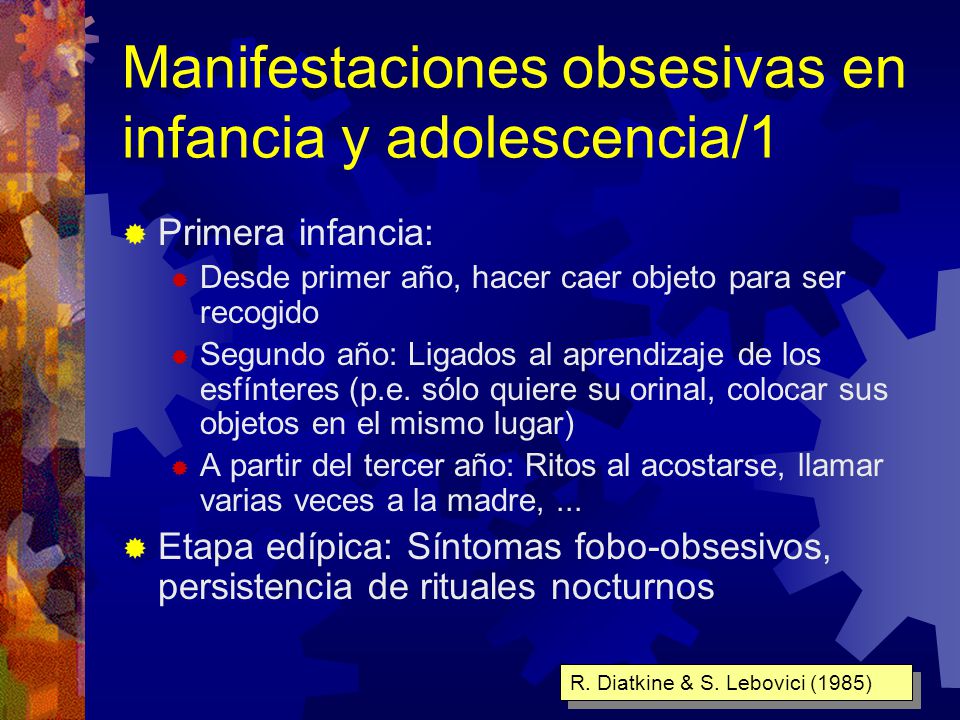 Manifestaciones obsesivas en infancia y adolescencia/1

Primera infancia:

Desde primer año, hacer caer objeto para ser recogido

Segundo año: Ligados al aprendizaje de los esfínteres (p.e. sólo quiere su orinal, colocar sus objetos en el mismo lugar)

A partir del tercer año: Ritos al acostarse, llamar varias veces a la madre, ...

Etapa edípica: Síntomas fobo-obsesivos, persistencia de rituales nocturnos

R. Diatkine & S. Lebovici (1985)